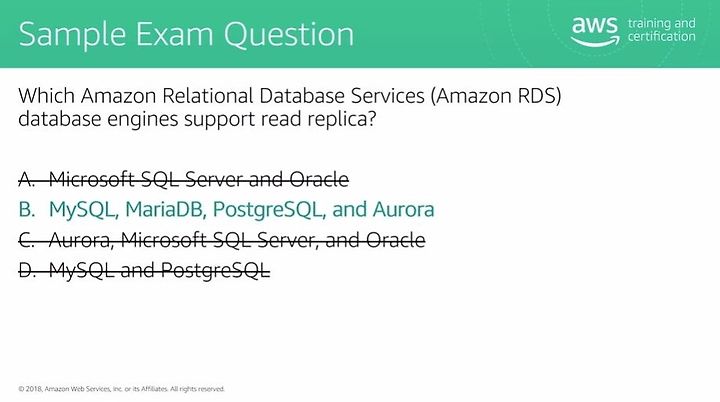 Sample Exam Question

aws training and certification

Which Amazon Relational Database Services (Amazon RDS) database engines support read replica?

A. Microsoft SQL Server and Oracle
B. MySQL, MariaDB, PostgreSQL, and Aurora
C. Aurora, Microsoft SQL Server, and Oracle
D. MySQL and PostgreSQL

© 2018, Amazon Web Services, Inc. or its Affiliates. All rights reserved.